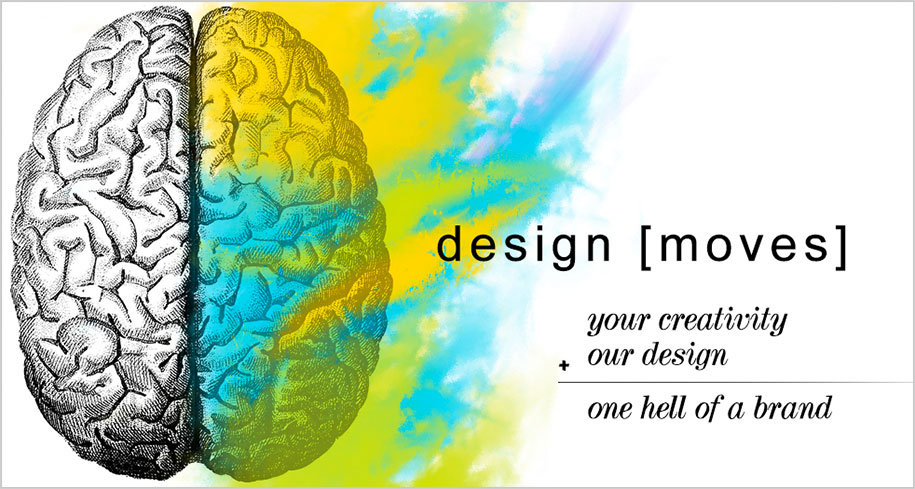 design [moves]

your creativity
+ our design

one hell of a brand